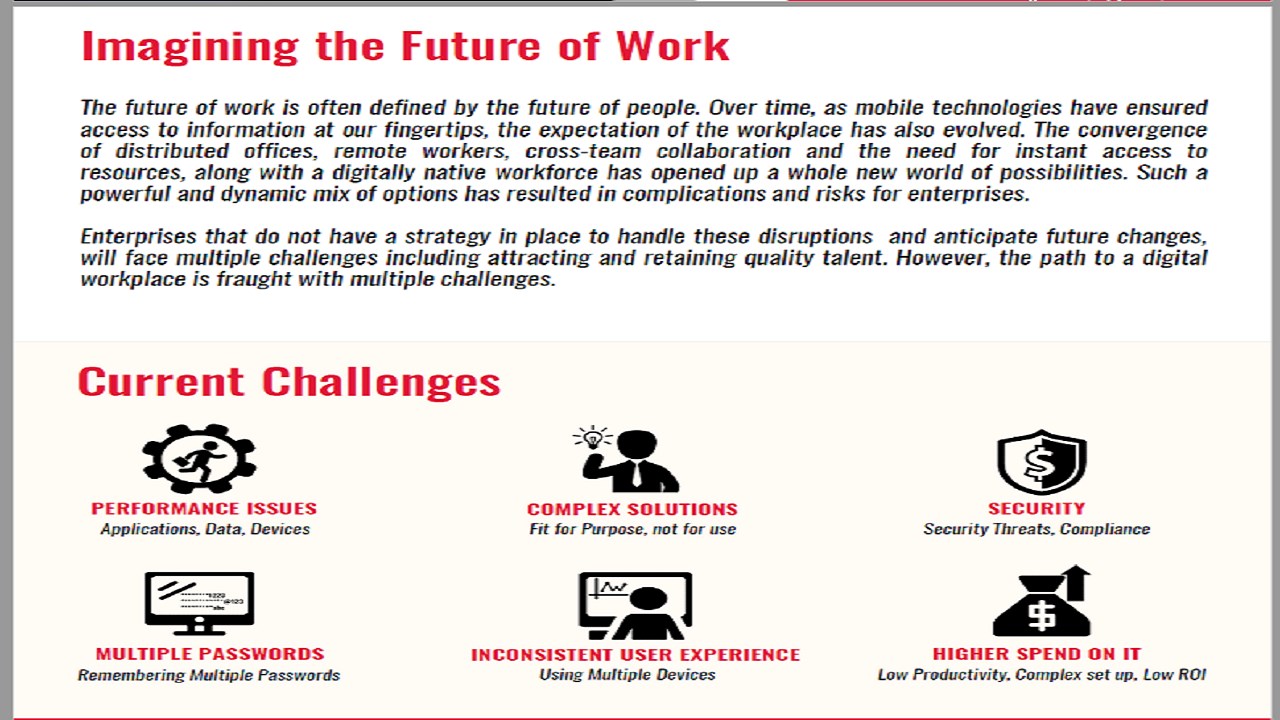 Imagining the Future of Work

The future of work is often defined by the future of people. Over time, as mobile technologies have ensured access to information at our fingertips, the expectation of the workplace has also evolved. The convergence of distributed offices, remote workers, cross-team collaboration and the need for instant access to resources, along with a digitally native workforce has opened up a whole new world of possibilities. Such a powerful and dynamic mix of options has resulted in complications and risks for enterprises.

Enterprises that do not have a strategy in place to handle these disruptions and anticipate future changes, will face multiple challenges including attracting and retaining quality talent. However, the path to a digital workplace is fraught with multiple challenges.

Current Challenges

PERFORMANCE ISSUES
Applications, Data, Devices

COMPLEX SOLUTIONS
Fit for Purpose, not for use

SECURITY
Security Threats, Compliance

MULTIPLE PASSWORDS
Remembering Multiple Passwords

INCONSISTENT USER EXPERIENCE
Using Multiple Devices

HIGHER SPEND ON IT
Low Productivity, Complex set up, Low ROI